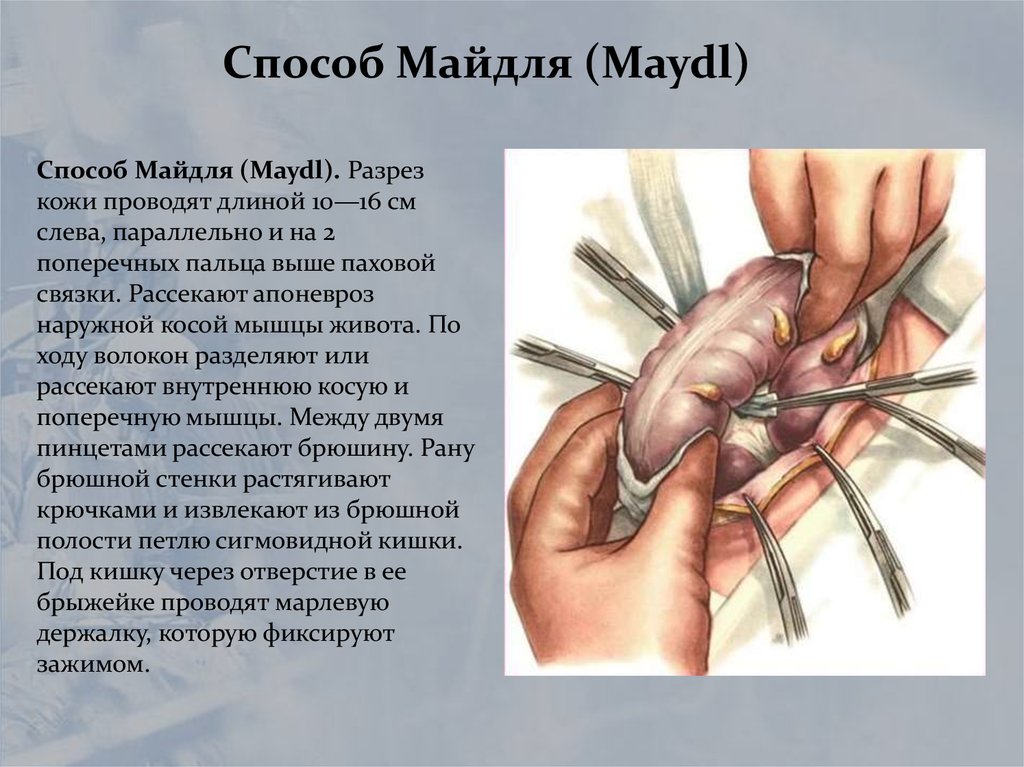 Способ Майдля (Maydl)

Способ Майдля (Maydl). Разрез кожи проводят длиной 10—16 см слева, параллельно и на 2 поперечных пальца выше паховой связки. Рассекают апоневроз наружной косой мышцы живота. По ходу волокон разделяют или рассекают внутреннюю косую и поперечную мышцы. Между двумя пинцетами рассекают брюшину. Рану брюшной стенки растягивают крючками и извлекают из брюшной полости петлю сигмовидной кишки. Под кишку через отверстие в ее брыжейке проводят марлевую держалку, которую фиксируют зажимом.